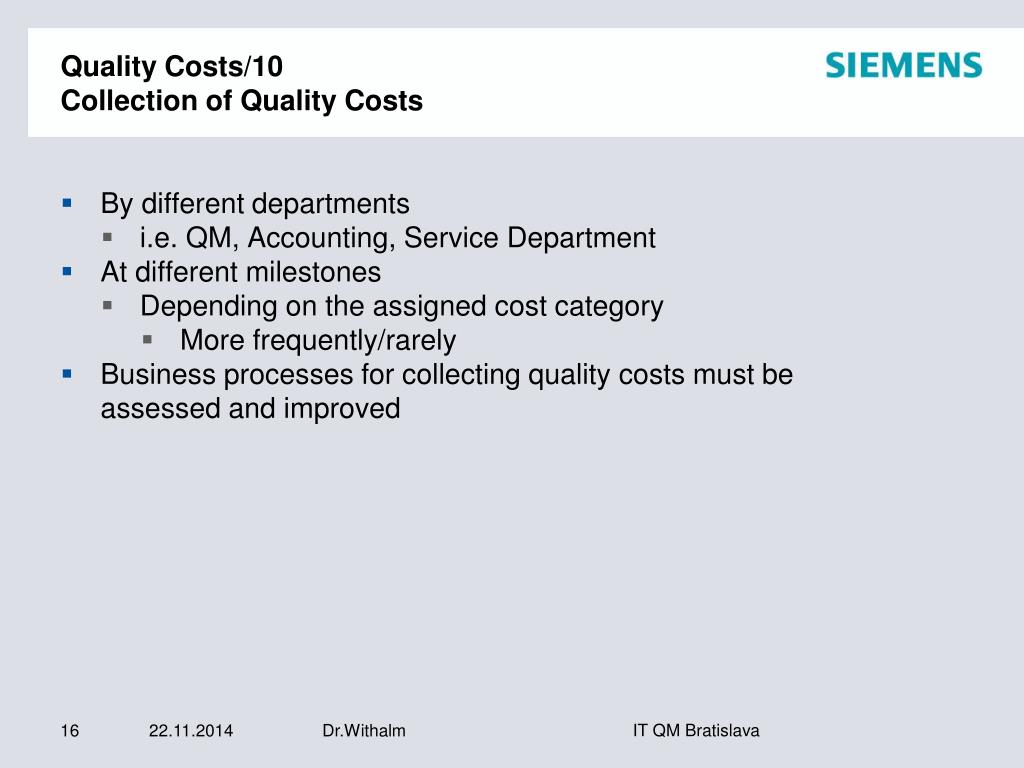 Quality Costs/10
Collection of Quality Costs

SIEMENS

- By different departments
  - i.e. QM, Accounting, Service Department
- At different milestones
  - Depending on the assigned cost category
    - More frequently/rarely
- Business processes for collecting quality costs must be assessed and improved

16 22.11.2014 Dr.Withalm IT QM Bratislava